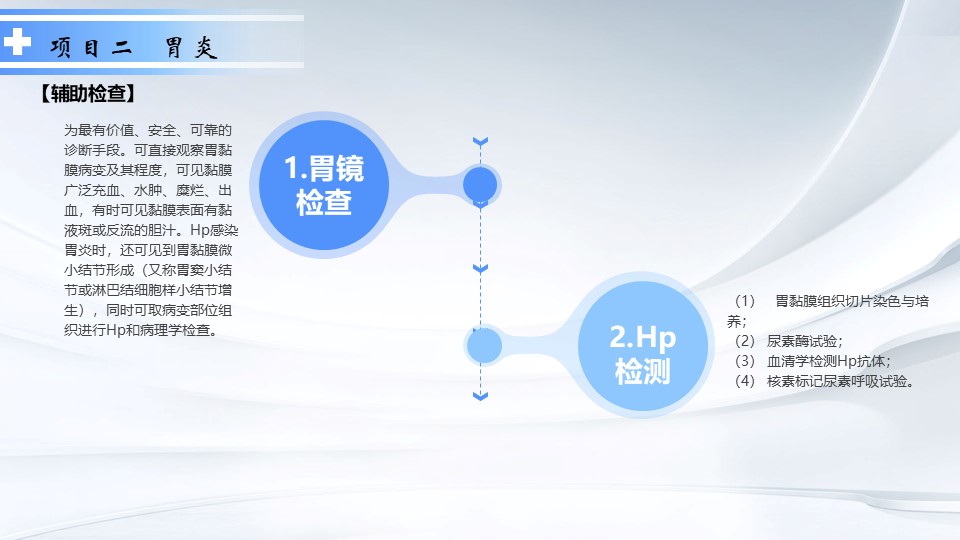 项目二 胃炎

【辅助检查】

为最有价值、安全、可靠的诊断手段。可直接观察胃黏膜病变及其程度，可见黏膜广泛充血、水肿、糜烂、出血，有时可见黏膜表面有黏液斑或反流的胆汁。Hp感染胃炎时，还可见到胃黏膜微小结节形成（又称胃窦小结节或淋巴结细胞样小结节增生），同时可取病变部位组织进行Hp和病理学检查。

1.胃镜检查

2.Hp检测

（1） 胃黏膜组织切片染色与培养；
（2） 尿素酶试验；
（3） 血清学检测Hp抗体；
（4） 核素标记尿素呼吸试验。